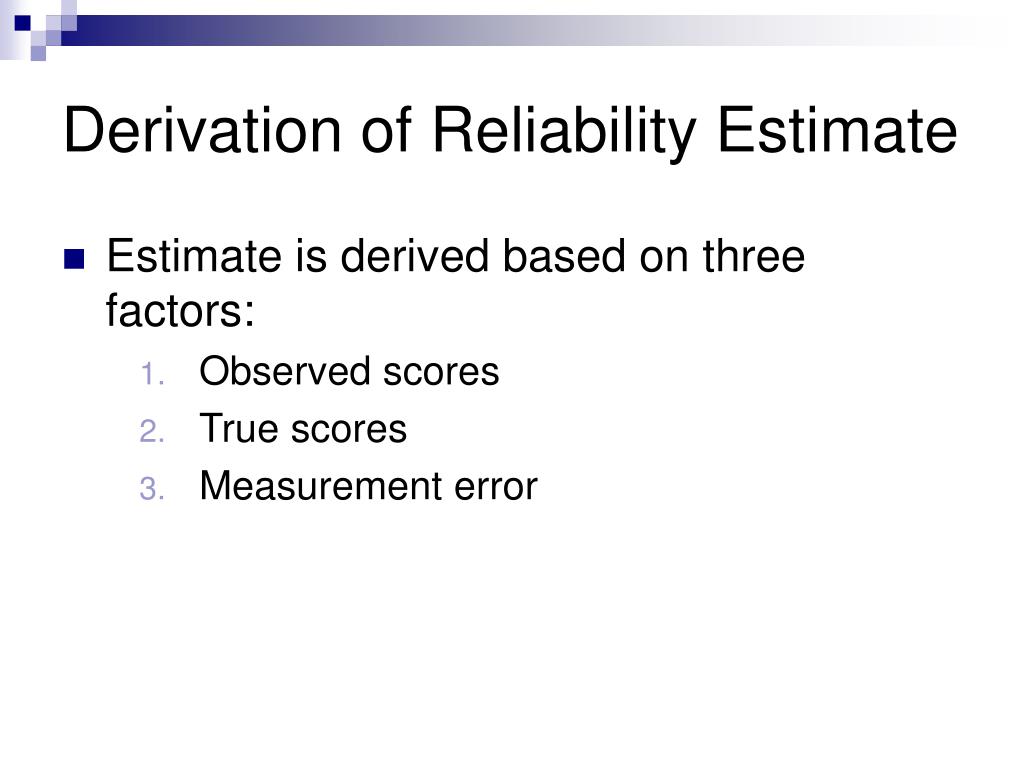 Derivation of Reliability Estimate

Estimate is derived based on three factors:

1. Observed scores
2. True scores
3. Measurement error